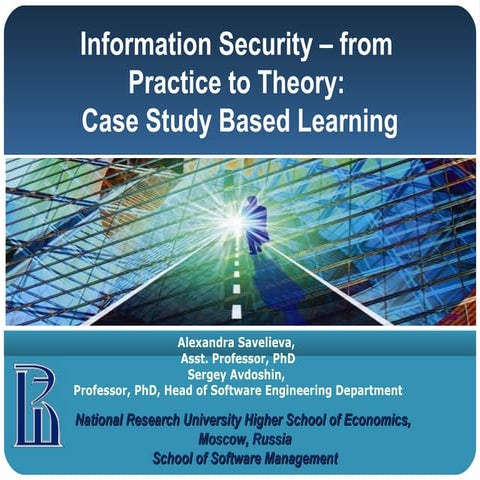 Information Security – from Practice to Theory: Case Study Based Learning

Alexandra Savelieva,
Asst. Professor, PhD
Sergey Avdoshin,
Professor, PhD, Head of Software Engineering Department

National Research University Higher School of Economics,
Moscow, Russia
School of Software Management